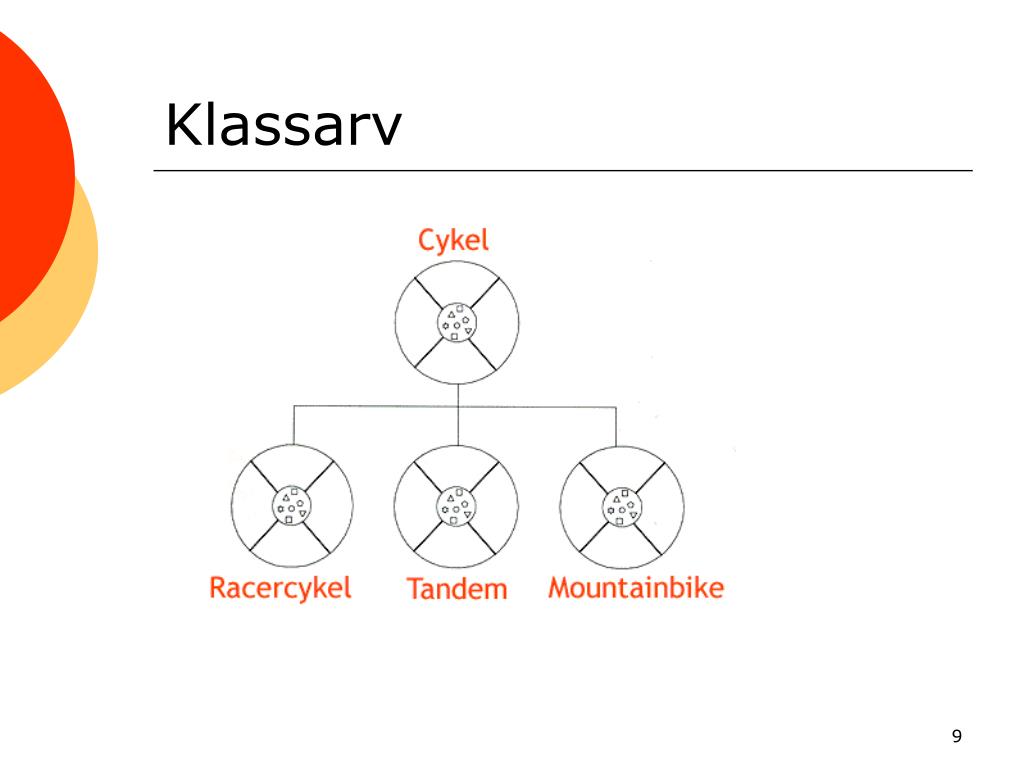 Klassarv

Cykel

Racercykel

Tandem

Mountainbike

9